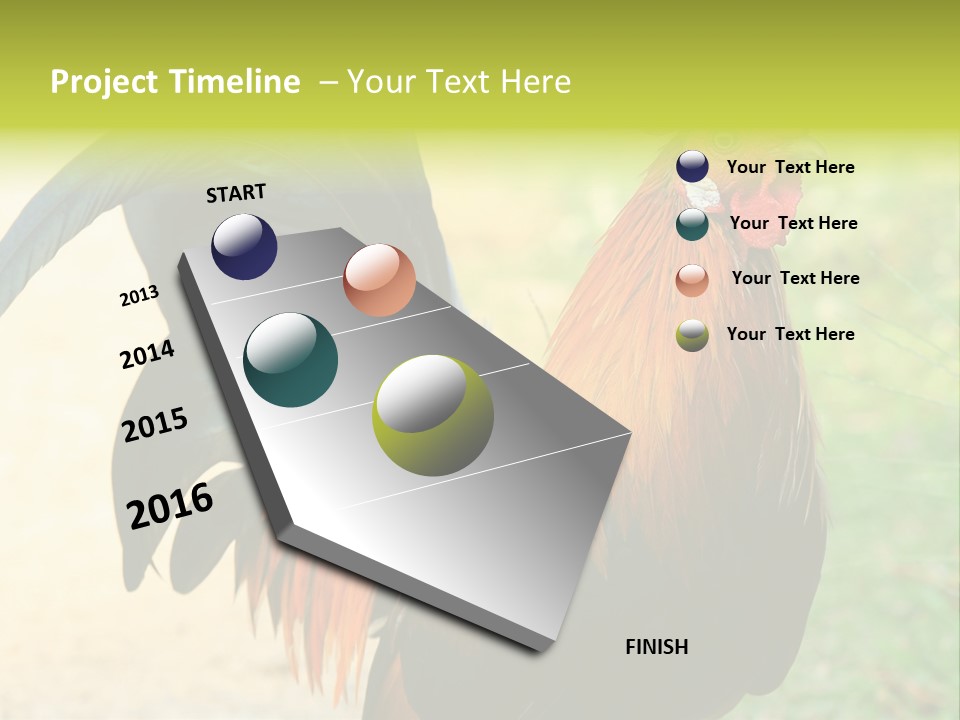 Project Timeline – Your Text Here

START

2013

2014

2015

2016

FINISH

Your Text Here

Your Text Here

Your Text Here

Your Text Here